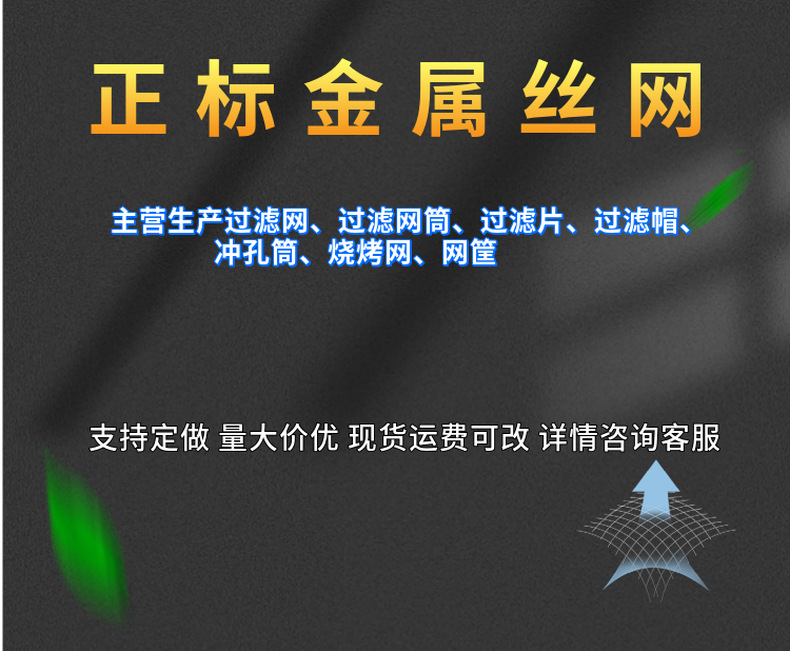 正标金属丝网

主营生产过滤网、过滤网筒、过滤片、过滤帽、冲孔筒、烧烤网、网筐

支持定做 量大价优 现货运费可改 详情咨询客服